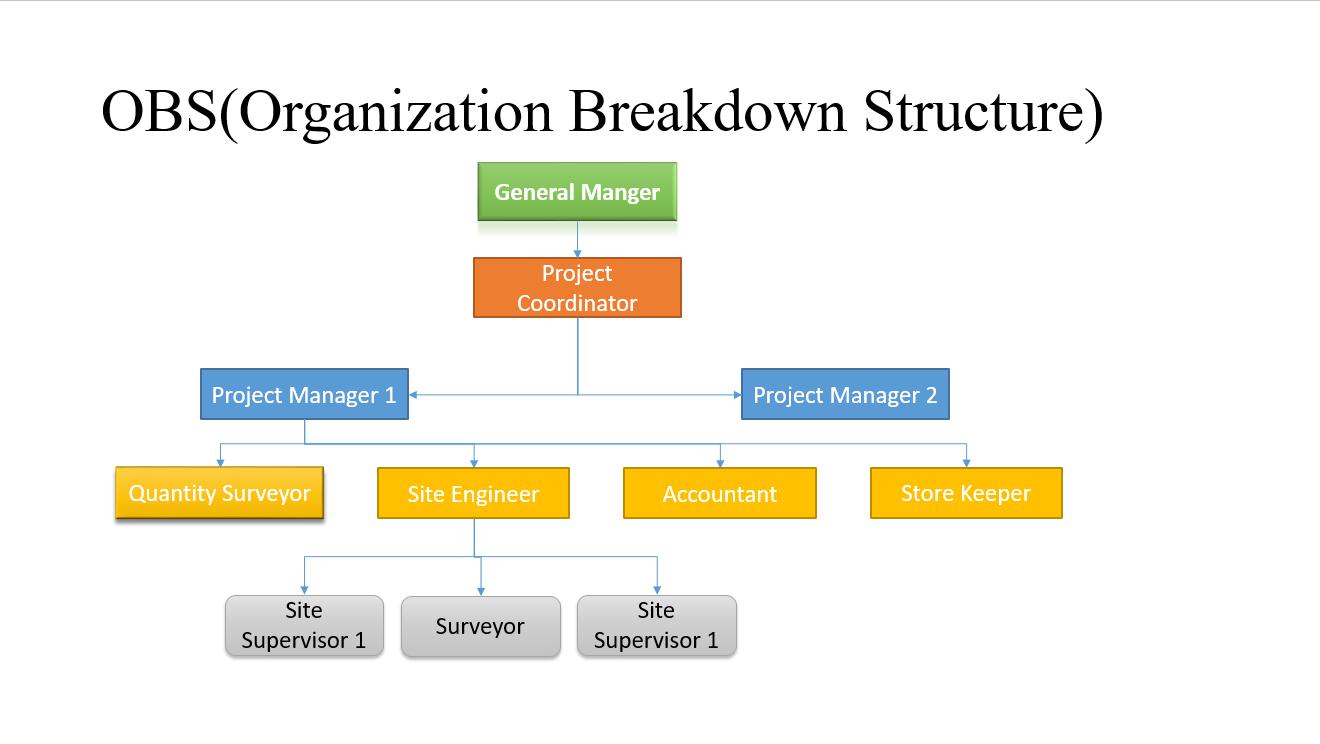 OBS(Organization Breakdown Structure)

General Manger

Project Coordinator

Project Manager 1

Project Manager 2

Quantity Surveyor

Site Engineer

Accountant

Store Keeper

Site Supervisor 1

Surveyor

Site Supervisor 1